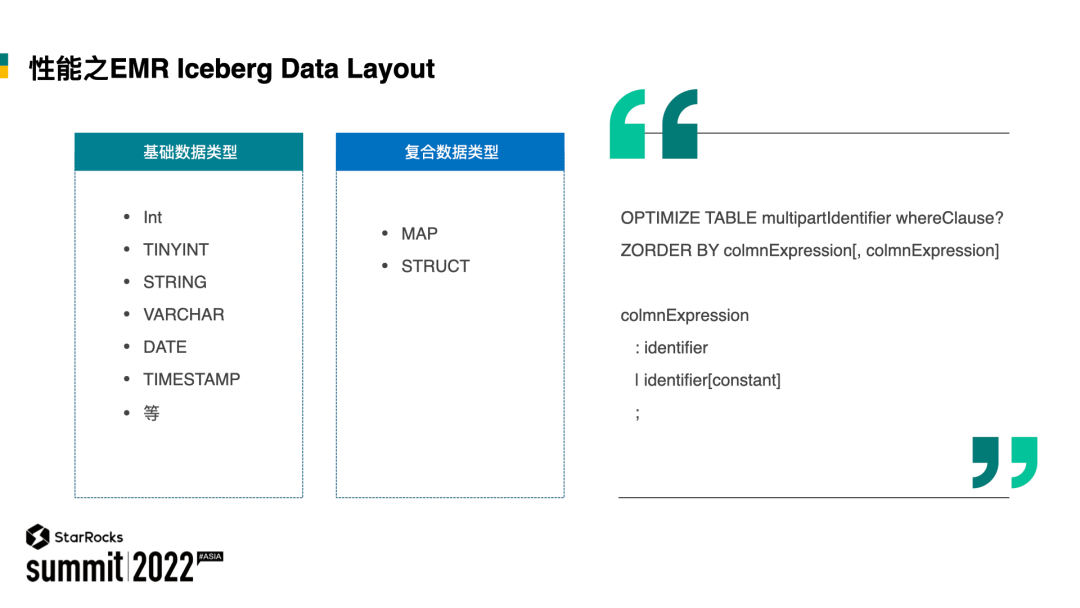 性能之EMR Iceberg Data Layout

基础数据类型

- Int
- TINYINT
- STRING
- VARCHAR
- DATE
- TIMESTAMP
- 等

复合数据类型

- MAP
- STRUCT

OPTIMIZE TABLE multipartIdentifier whereClause?
ZORDER BY colmnExpression[, colmnExpression]

colmnExpression
: identifier
| identifier[constant]
;

StarRocks
summit 2022 #ASIA